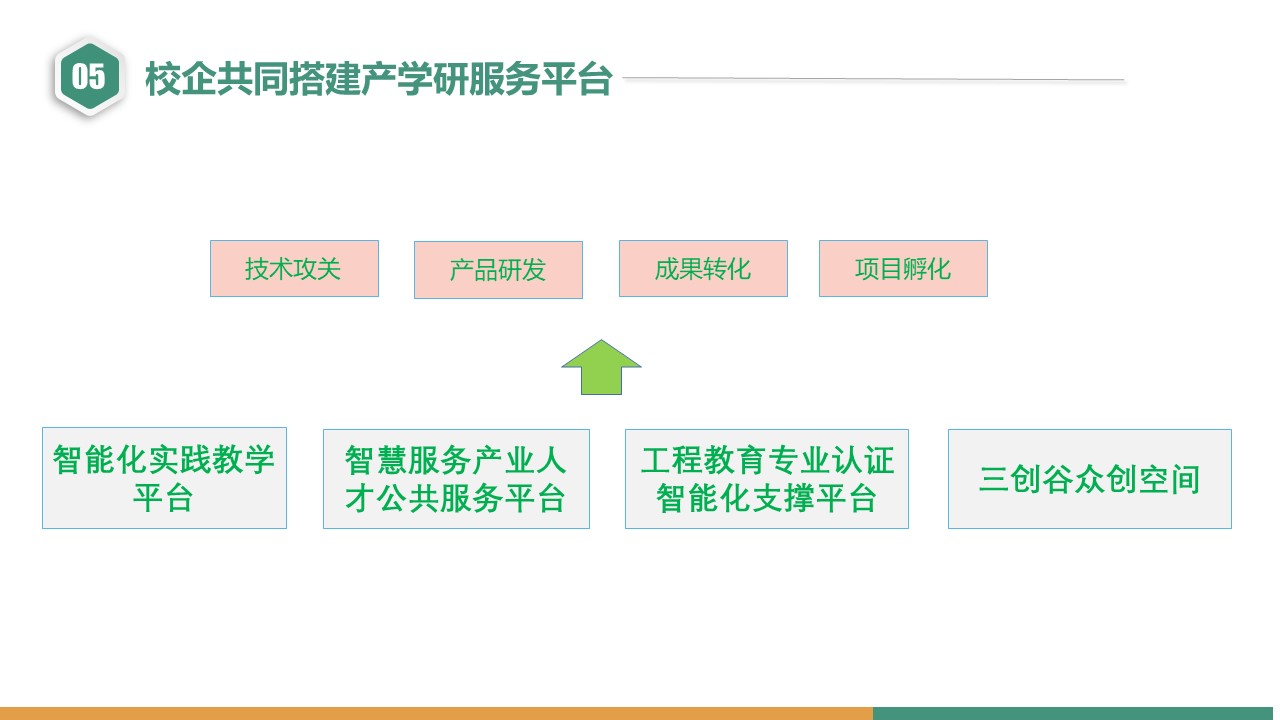 05 校企共同搭建产学研服务平台

技术攻关

产品研发

成果转化

项目孵化

智能化实践教学平台

智慧服务产业人才公共服务平台

工程教育专业认证智能化支撑平台

三创谷众创空间